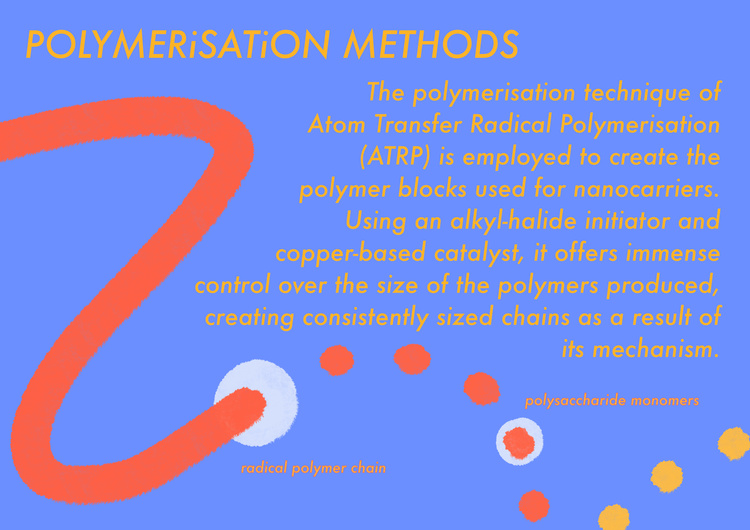 POLYMERiSATiON METHODS

The polymerisation technique of Atom Transfer Radical Polymerisation (ATRP) is employed to create the polymer blocks used for nanocarriers. Using an alkyl-halide initiator and copper-based catalyst, it offers immense control over the size of the polymers produced, creating consistently sized chains as a result of its mechanism.

polysaccharide monomers

radical polymer chain